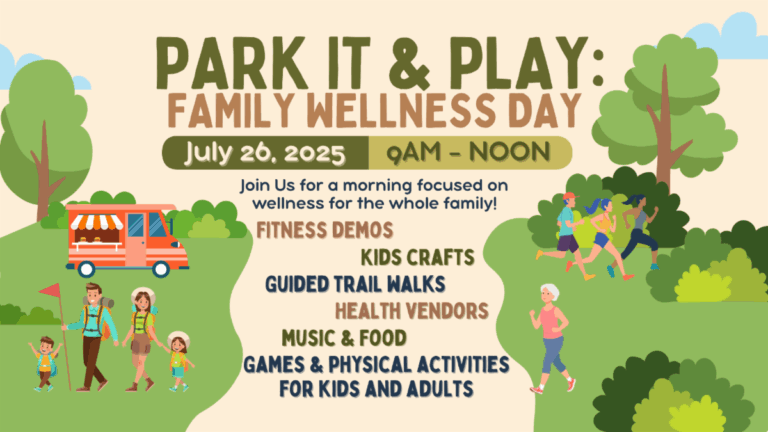 PARK IT & PLAY:
FAMILY WELLNESS DAY

July 26, 2025 9AM - NOON

Join Us for a morning focused on wellness for the whole family!

FITNESS DEMOS
KIDS CRAFTS
GUIDED TRAIL WALKS
HEALTH VENDORS
MUSIC & FOOD
GAMES & PHYSICAL ACTIVITIES FOR KIDS AND ADULTS